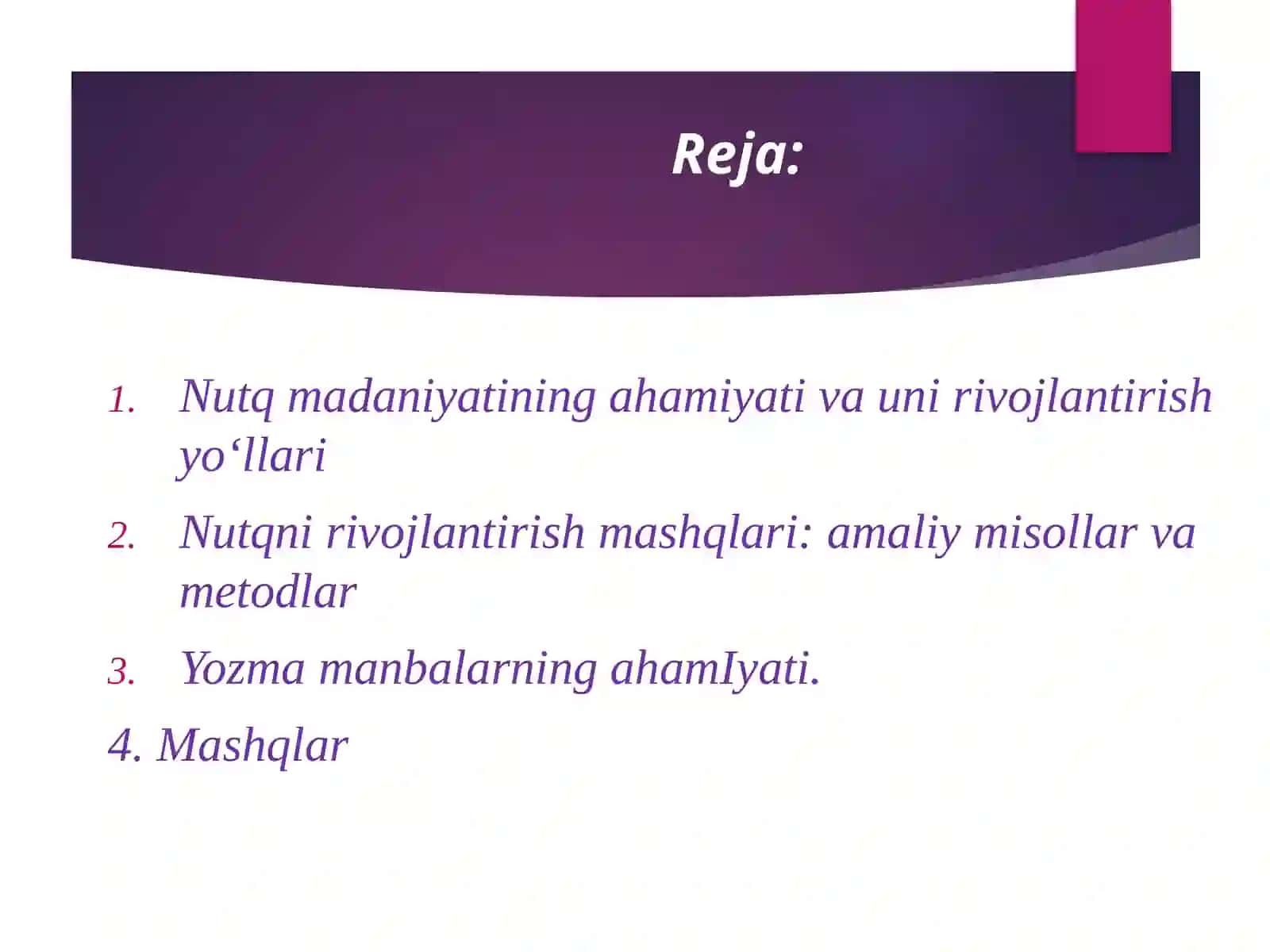 Reja:

1. Nutq madaniyatining ahamiyati va uni rivojlantirish yo‘llari
2. Nutqni rivojlantirish mashqlari: amaliy misollar va metodlar
3. Yozma manbalarning ahamIyati.
4. Mashqlar